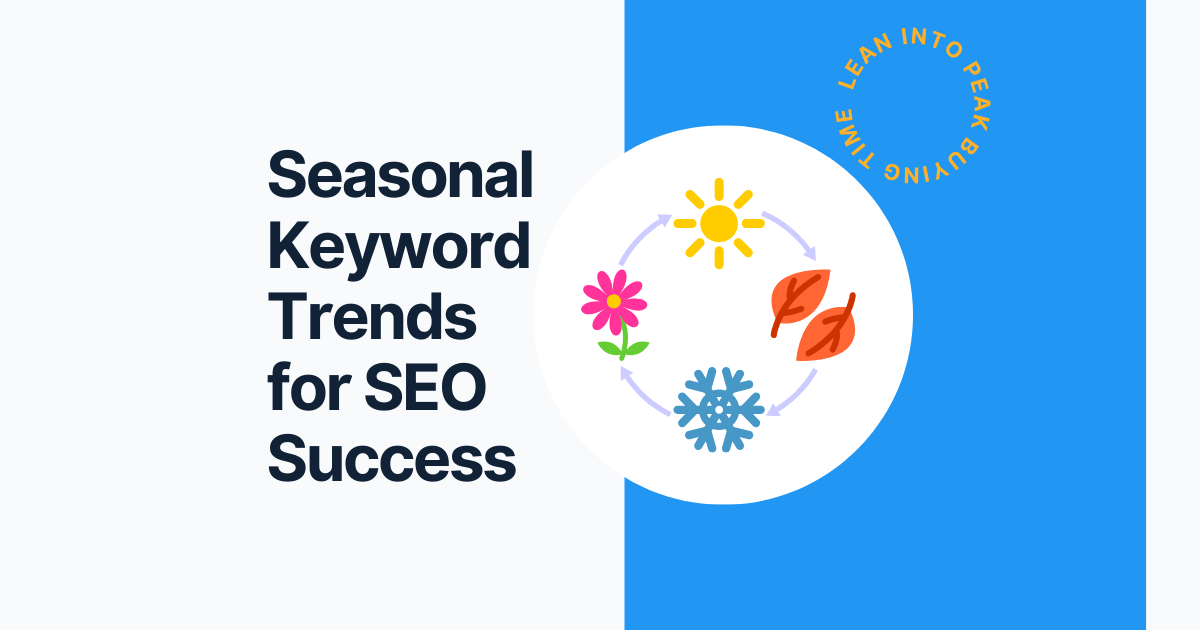 Seasonal Keyword Trends for SEO Success

LEAN INTO PEAK BUYING TIME